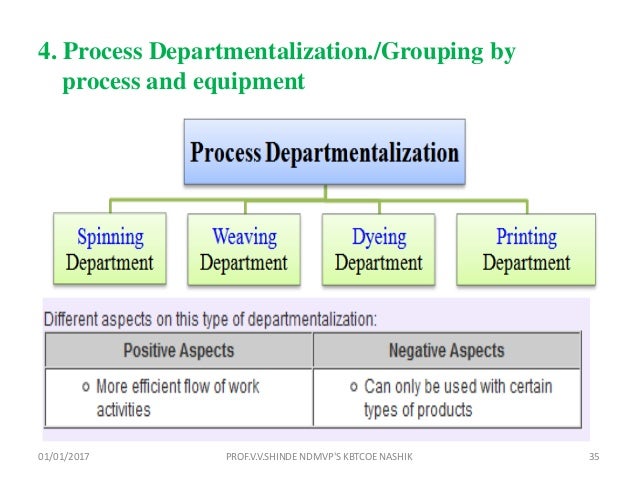 4. Process Departmentalization./Grouping by process and equipment

Process Departmentalization

Spinning Department

Weaving Department

Dyeing Department

Printing Department

Different aspects on this type of departmentalization:

| Positive Aspects | Negative Aspects |
|---|---|
| ○ More efficient flow of work activities | ○ Can only be used with certain types of products |

01/01/2017 PROF.V.V.SHINDE NDMVP'S KBTCOE NASHIK 35